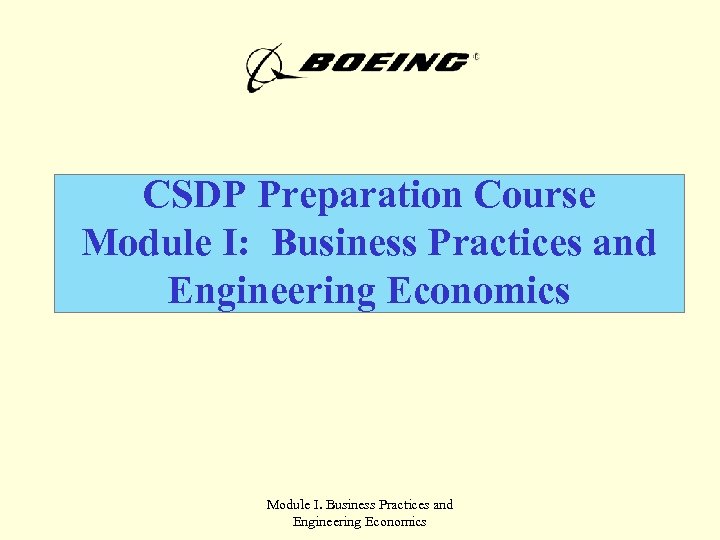 BOEING ®

CSDP Preparation Course
Module I: Business Practices and Engineering Economics

Module I. Business Practices and Engineering Economics